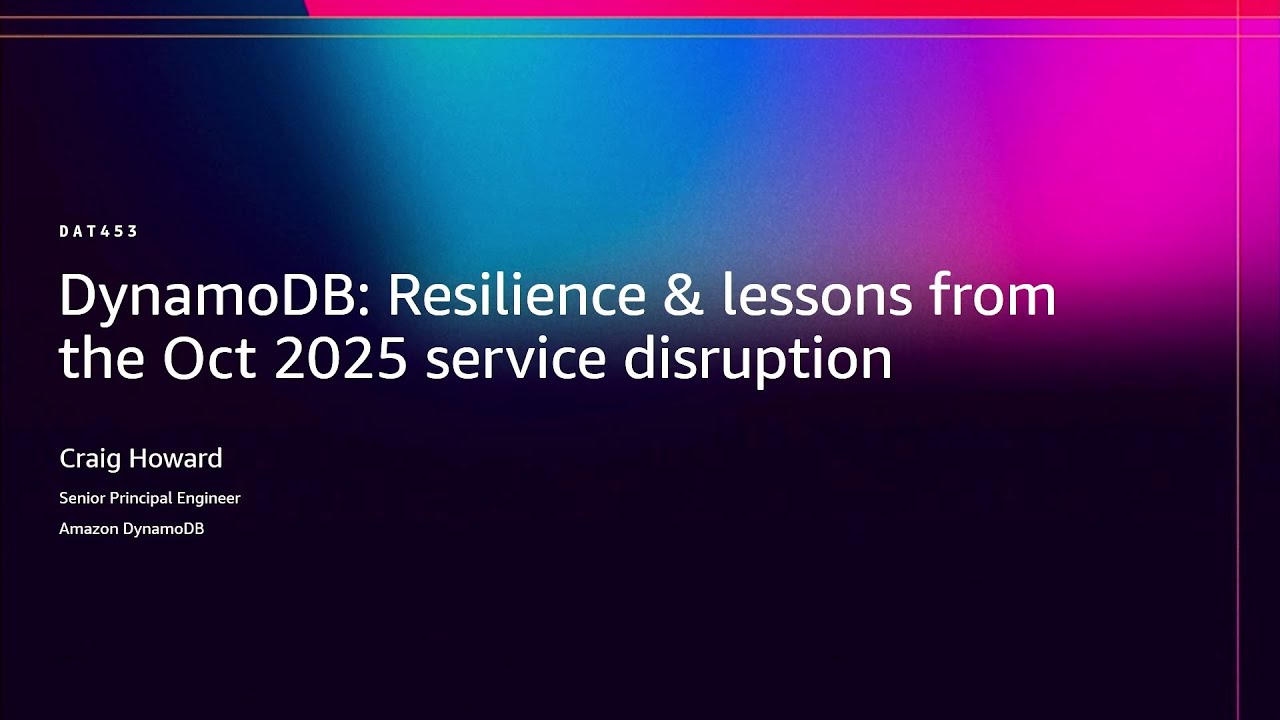 DAT453

DynamoDB: Resilience & lessons from the Oct 2025 service disruption

Craig Howard

Senior Principal Engineer

Amazon DynamoDB